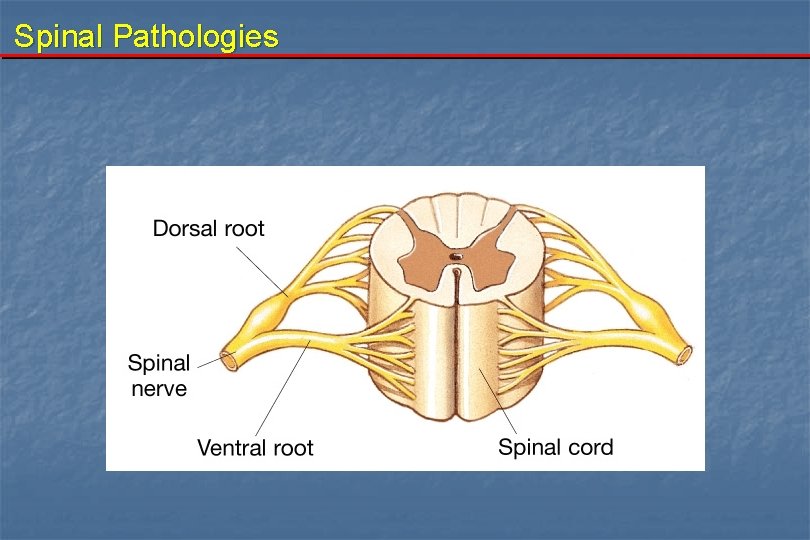 Spinal Pathologies

Dorsal root

Spinal nerve

Ventral root

Spinal cord